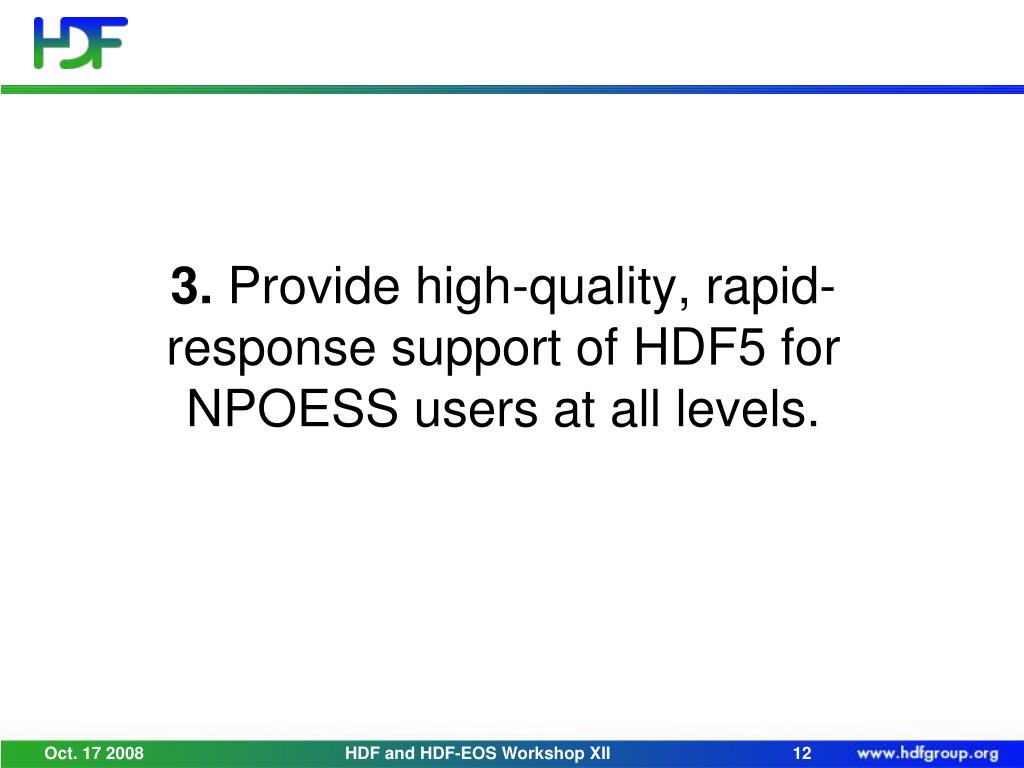 HDF

3. Provide high-quality, rapid-response support of HDF5 for NPOESS users at all levels.

Oct. 17 2008 HDF and HDF-EOS Workshop XII 12 www.hdfgroup.org